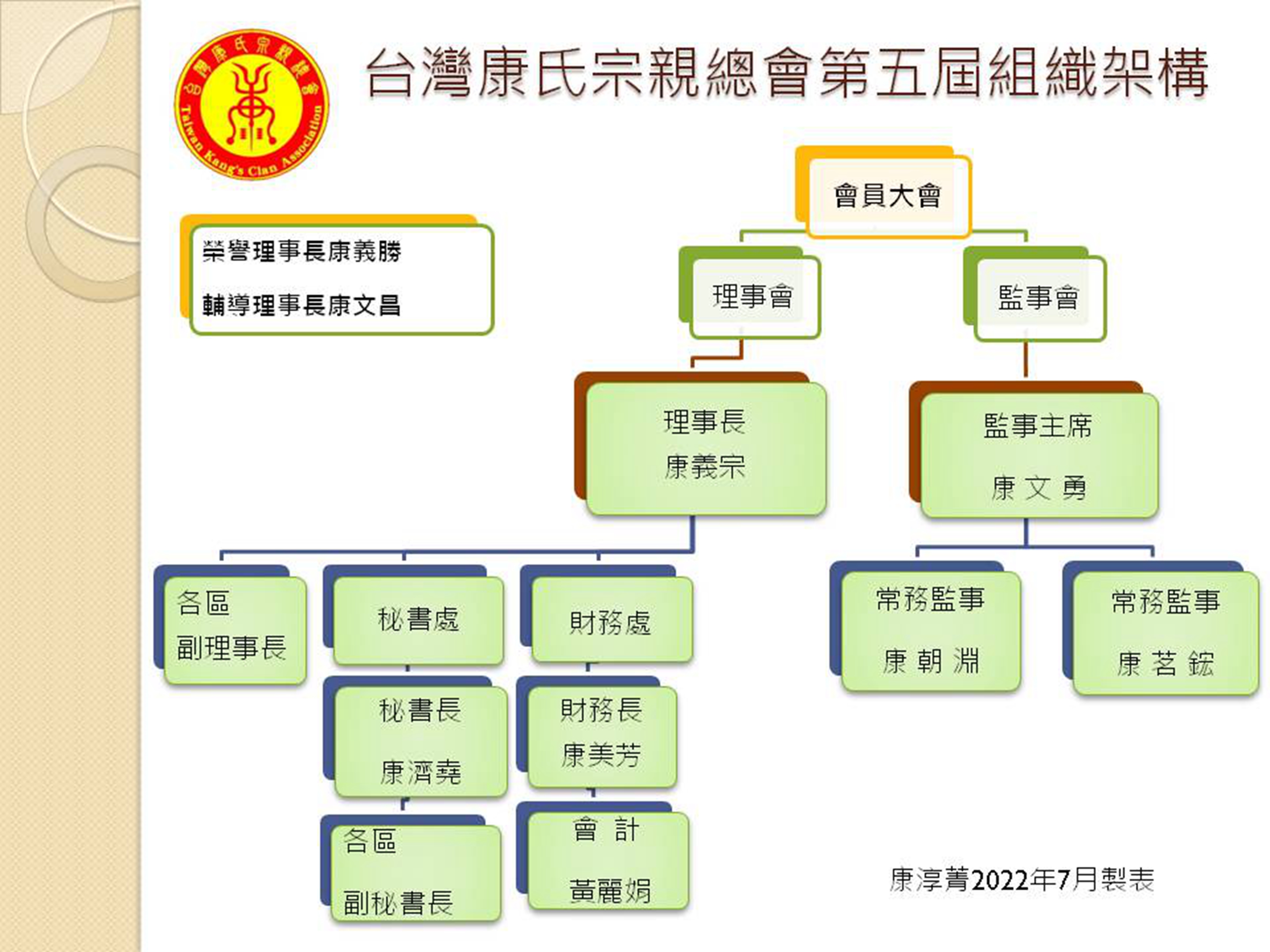 台灣康氏宗親總會
Taiwan Kang's Clan Association

台灣康氏宗親總會第五屆組織架構

榮譽理事長康義勝
輔導理事長康文昌

會員大會

理事會

監事會

理事長
康義宗

監事主席
康 文 勇

各區
副理事長

秘書處

財務處

常務監事
康 朝 淵

常務監事
康 茗 鋐

秘書長
康濟堯

財務長
康美芳

各區
副秘書長

會 計
黃麗娟

康淳菁2022年7月製表